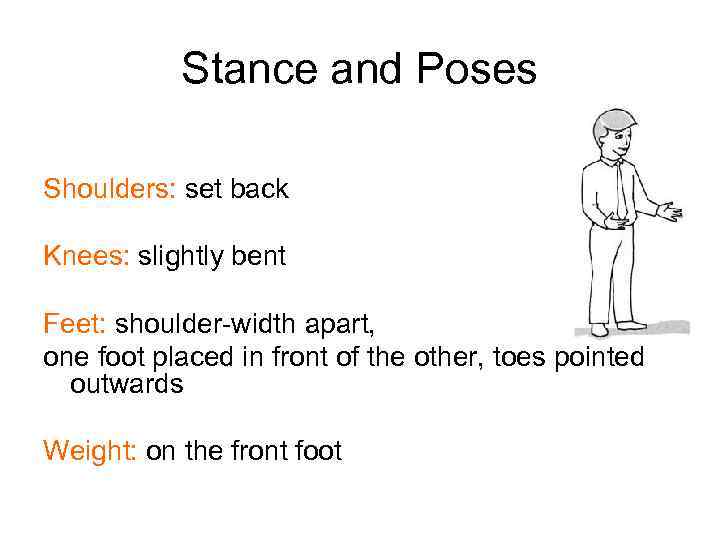 Stance and Poses

Shoulders: set back

Knees: slightly bent

Feet: shoulder-width apart,
one foot placed in front of the other, toes pointed outwards

Weight: on the front foot